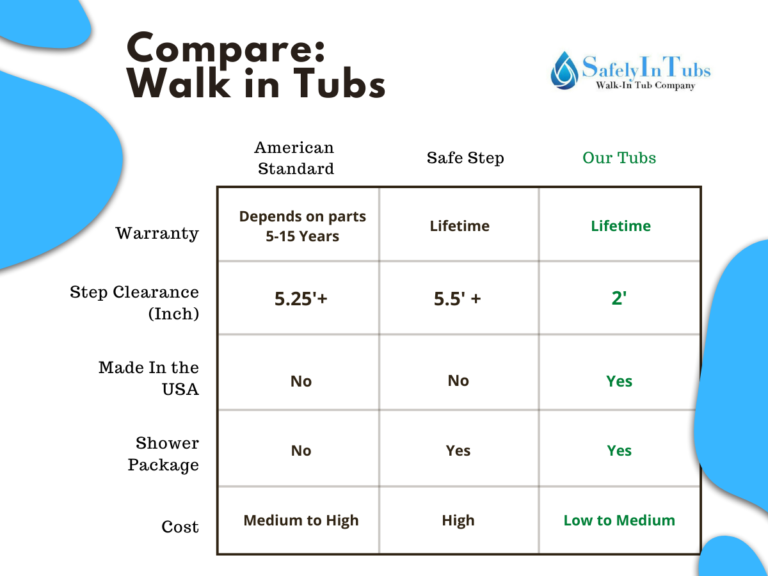 Compare: Walk in Tubs

SafelyInTubs
Walk-In Tub Company

| | American Standard | Safe Step | Our Tubs |
|---|---|---|---|
| Warranty | Depends on parts 5-15 Years | Lifetime | Lifetime |
| Step Clearance (Inch) | 5.25'+ | 5.5' + | 2' |
| Made In the USA | No | No | Yes |
| Shower Package | No | Yes | Yes |
| Cost | Medium to High | High | Low to Medium |